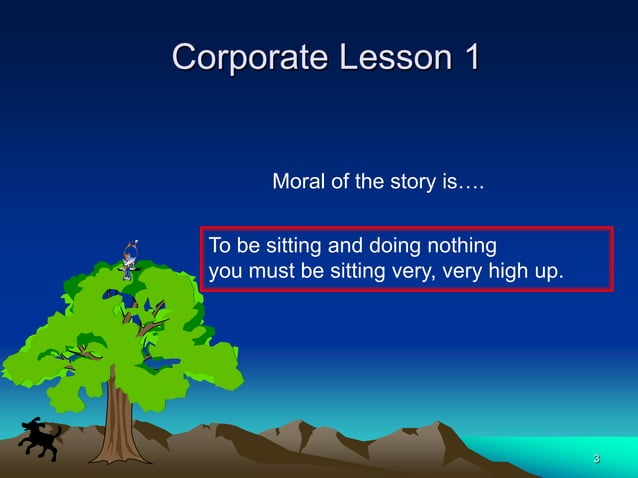 Corporate Lesson 1

Moral of the story is….

To be sitting and doing nothing
you must be sitting very, very high up.

3